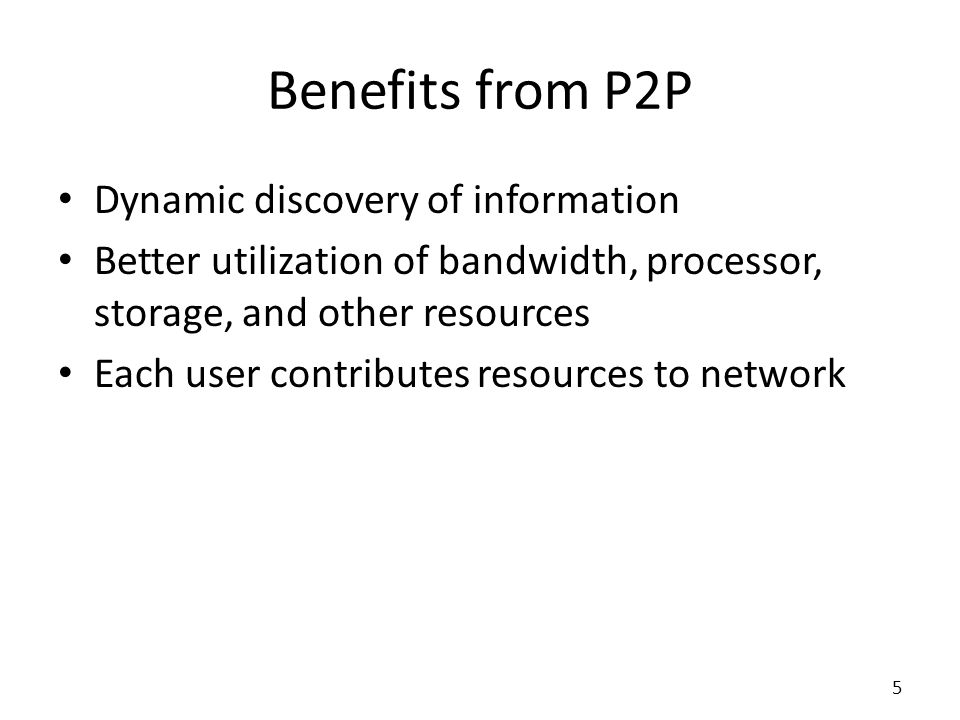 Benefits from P2P

• Dynamic discovery of information
• Better utilization of bandwidth, processor, storage, and other resources
• Each user contributes resources to network

5